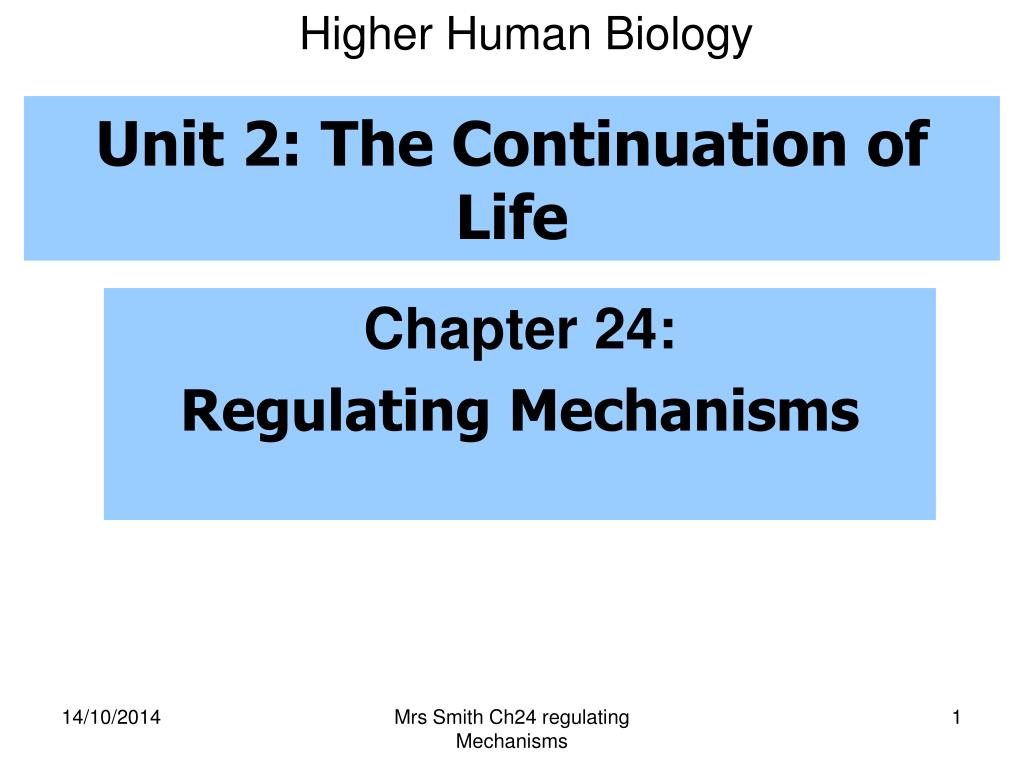 Higher Human Biology

Unit 2: The Continuation of Life

Chapter 24:
Regulating Mechanisms

14/10/2014

Mrs Smith Ch24 regulating Mechanisms

1